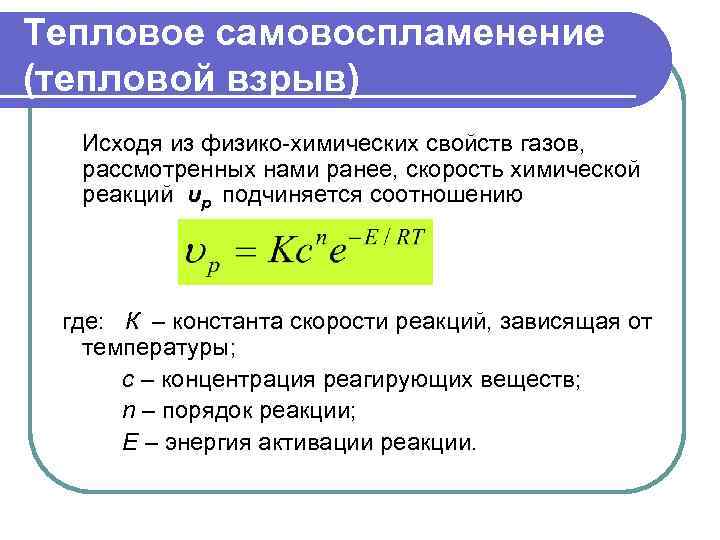 Тепловое самовоспламенение (тепловой взрыв)

Исходя из физико-химических свойств газов, рассмотренных нами ранее, скорость химической реакций $\upsilon_p$ подчиняется соотношению

$\upsilon_p = Kc^n e^{-E/RT}$

где: $K$ – константа скорости реакций, зависящая от температуры;

$c$ – концентрация реагирующих веществ;

$n$ – порядок реакции;

$E$ – энергия активации реакции.